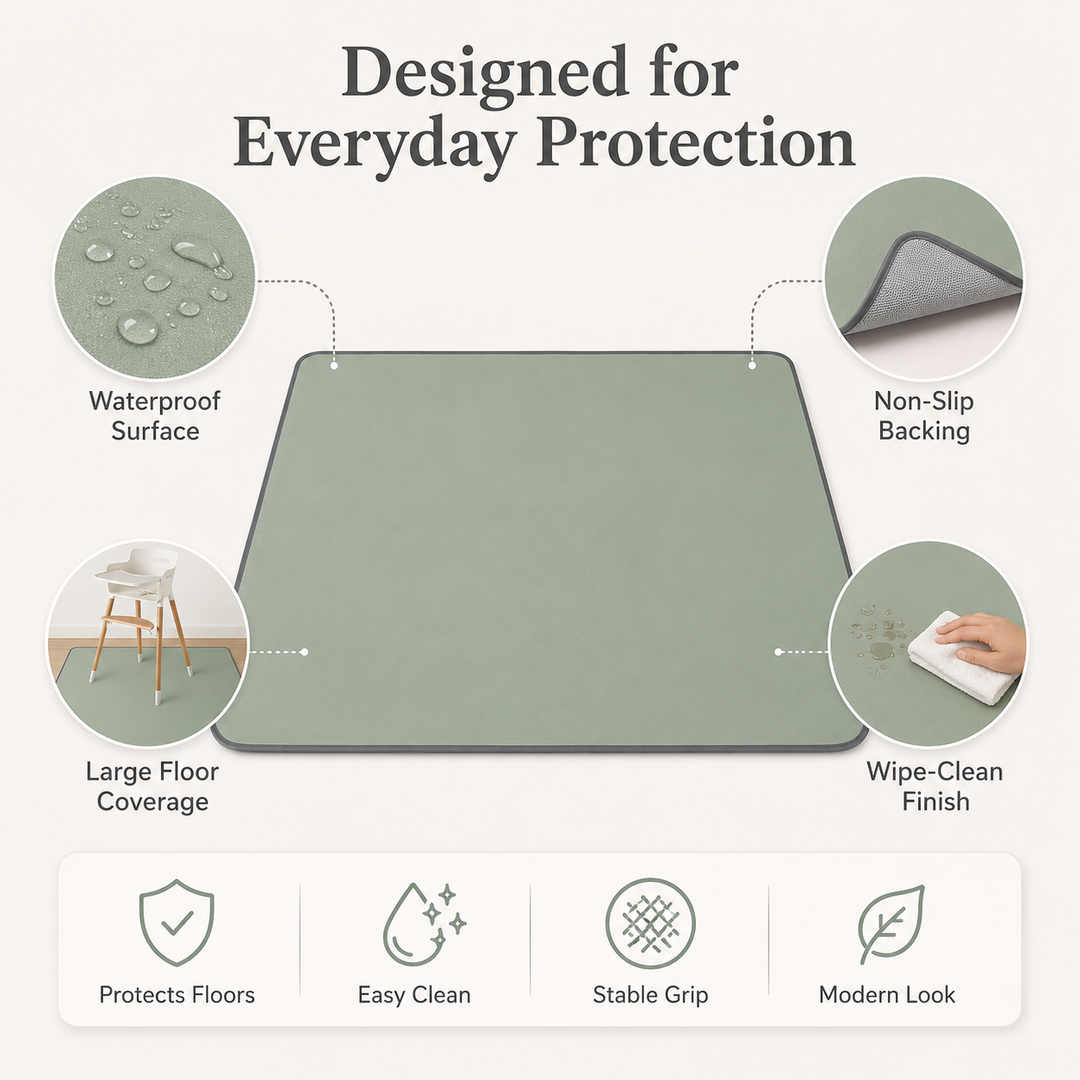 Designed for Everyday Protection

Waterproof Surface

Non-Slip Backing

Large Floor Coverage

Wipe-Clean Finish

Protects Floors

Easy Clean

Stable Grip

Modern Look